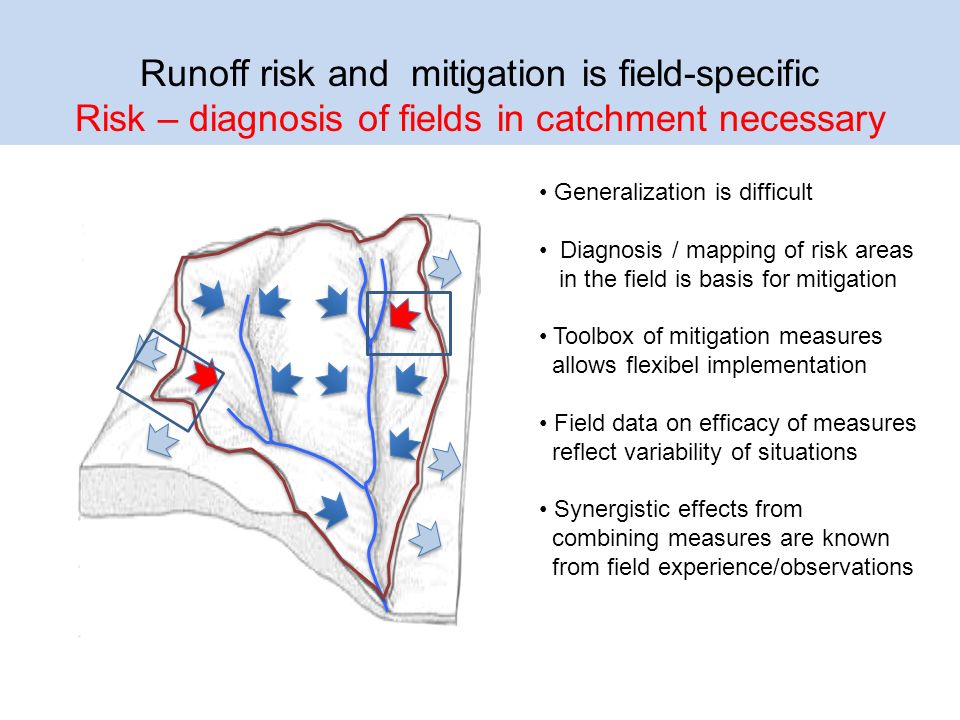 Runoff risk and mitigation is field-specific
Risk – diagnosis of fields in catchment necessary

• Generalization is difficult

• Diagnosis / mapping of risk areas in the field is basis for mitigation

• Toolbox of mitigation measures allows flexibel implementation

• Field data on efficacy of measures reflect variability of situations

• Synergistic effects from combining measures are known from field experience/observations